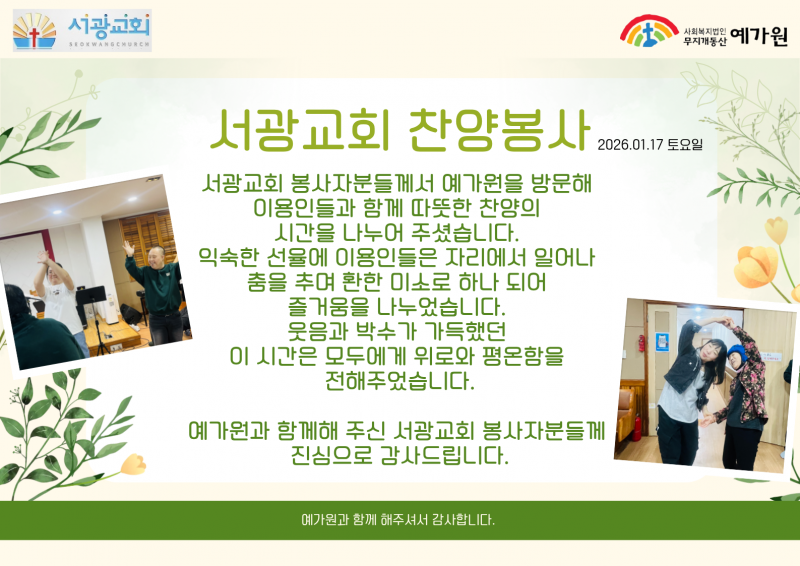 서광교회
SEOKWANGCHURCH

사회복지법인 무지개동산 예가원

서광교회 찬양봉사 2026.01.17 토요일

서광교회 봉사자분들께서 예가원을 방문해 이용인들과 함께 따뜻한 찬양의 시간을 나누어 주셨습니다. 익숙한 선율에 이용인들은 자리에서 일어나 춤을 추며 환한 미소로 하나 되어 즐거움을 나누었습니다. 웃음과 박수가 가득했던 이 시간은 모두에게 위로와 평온함을 전해주었습니다.

예가원과 함께해 주신 서광교회 봉사자분들께 진심으로 감사드립니다.

예가원과 함께 해주셔서 감사합니다.